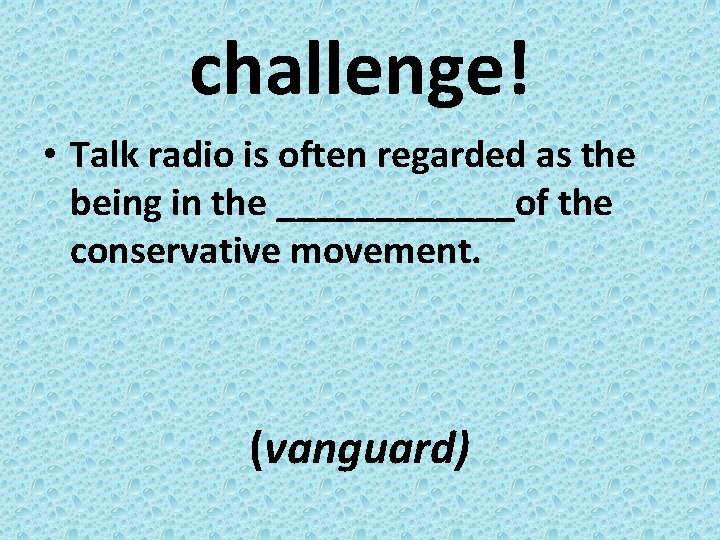 challenge!

• Talk radio is often regarded as the being in the ____________of the conservative movement.

(vanguard)